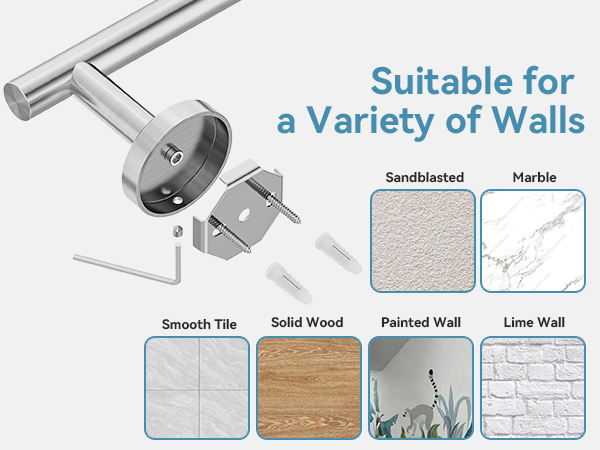 Suitable for a Variety of Walls

Sandblasted

Marble

Smooth Tile

Solid Wood

Painted Wall

Lime Wall